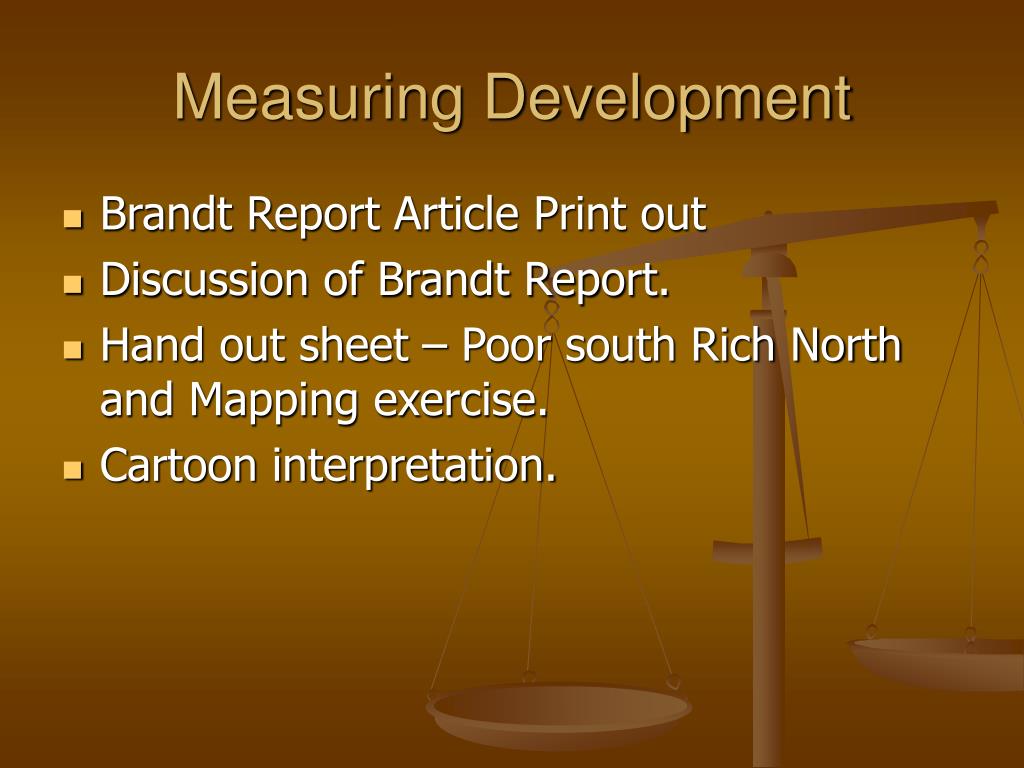 Measuring Development

- Brandt Report Article Print out
- Discussion of Brandt Report.
- Hand out sheet – Poor south Rich North and Mapping exercise.
- Cartoon interpretation.